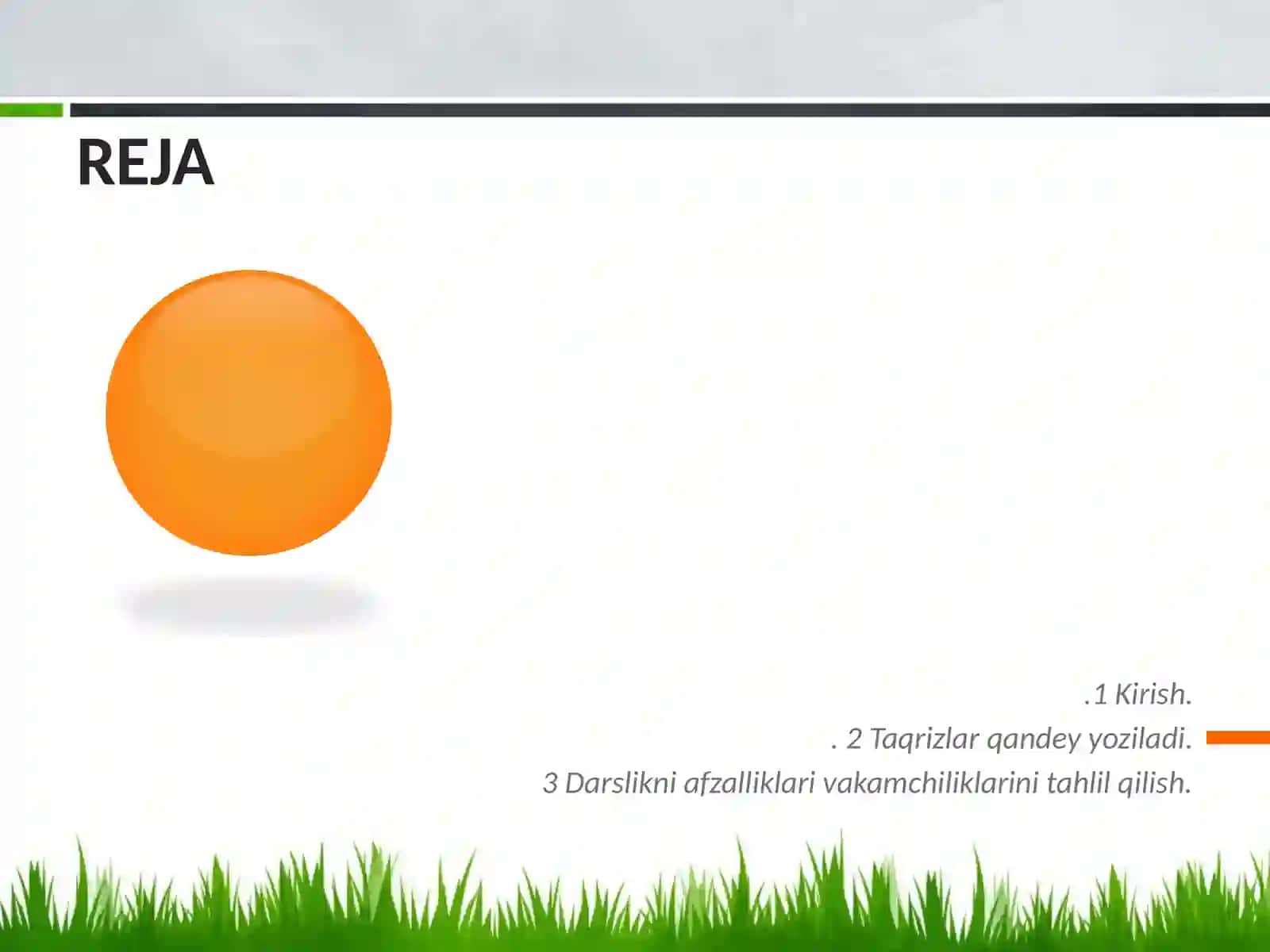 REJA

.1 Kirish.

. 2 Taqrizlar qandey yoziladi.

3 Darslikni afzalliklari vakamchiliklarini tahlil qilish.